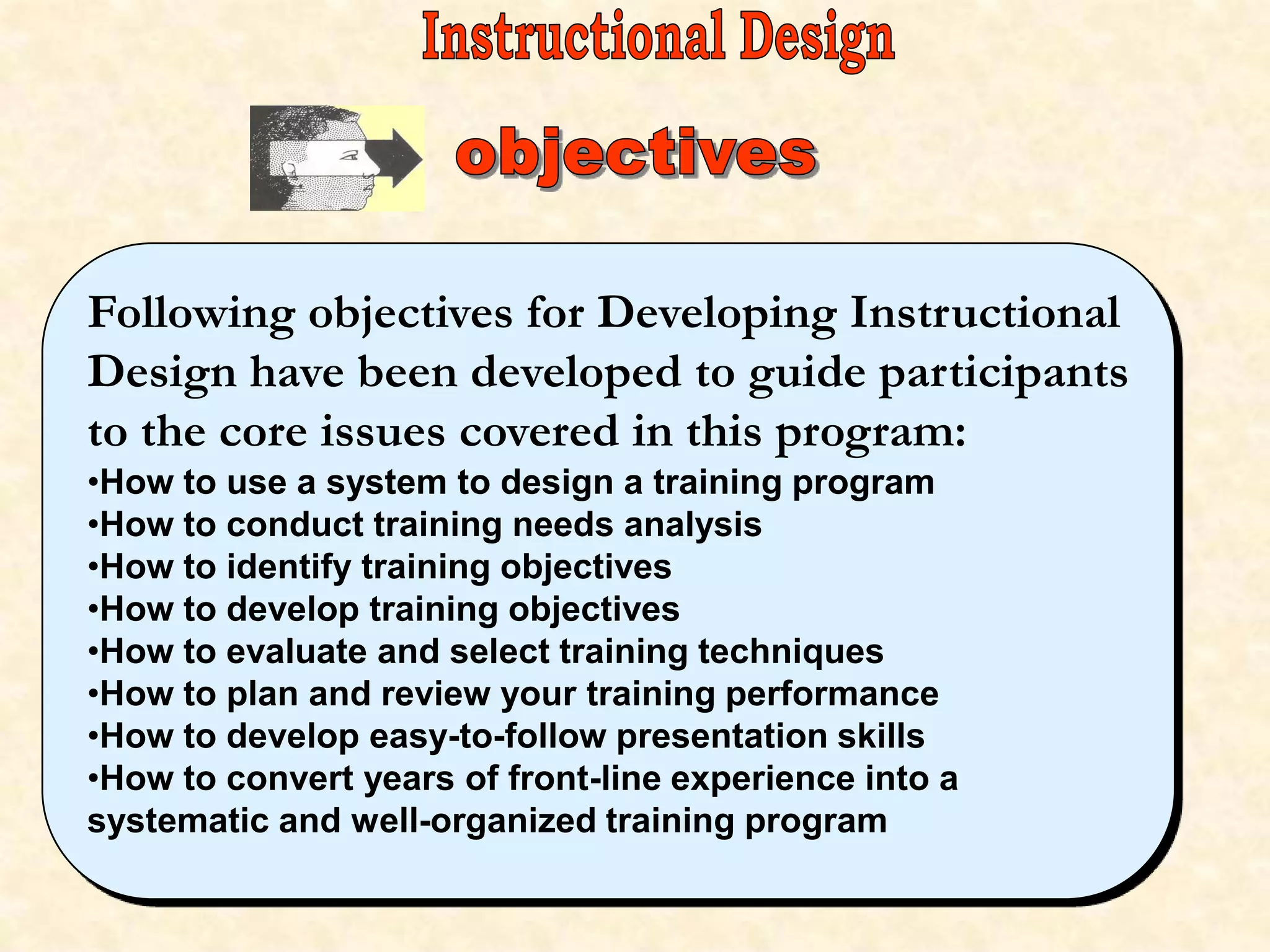 Instructional Design

objectives

Following objectives for Developing Instructional Design have been developed to guide participants to the core issues covered in this program:

•How to use a system to design a training program
•How to conduct training needs analysis
•How to identify training objectives
•How to develop training objectives
•How to evaluate and select training techniques
•How to plan and review your training performance
•How to develop easy-to-follow presentation skills
•How to convert years of front-line experience into a systematic and well-organized training program